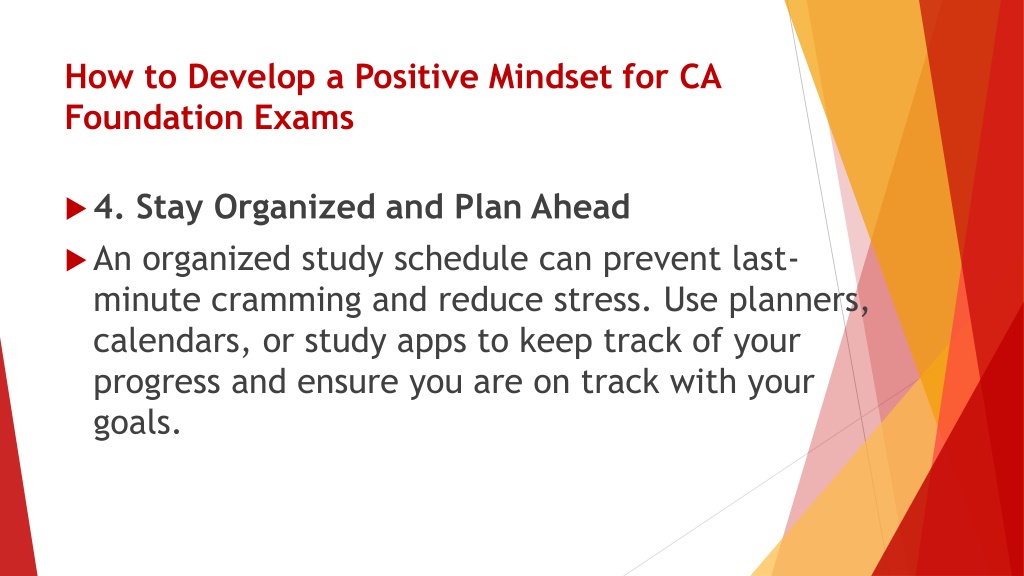 How to Develop a Positive Mindset for CA Foundation Exams

4. Stay Organized and Plan Ahead

An organized study schedule can prevent last-minute cramming and reduce stress. Use planners, calendars, or study apps to keep track of your progress and ensure you are on track with your goals.